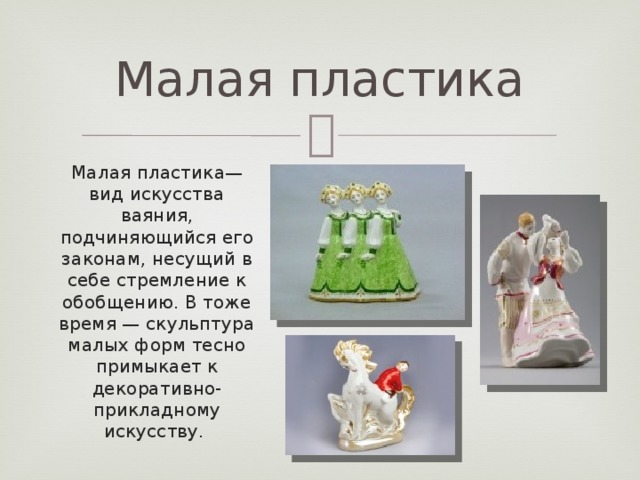 Малая пластика

Малая пластика— вид искусства ваяния, подчиняющийся его законам, несущий в себе стремление к обобщению. В тоже время — скульптура малых форм тесно примыкает к декоративно-прикладному искусству.